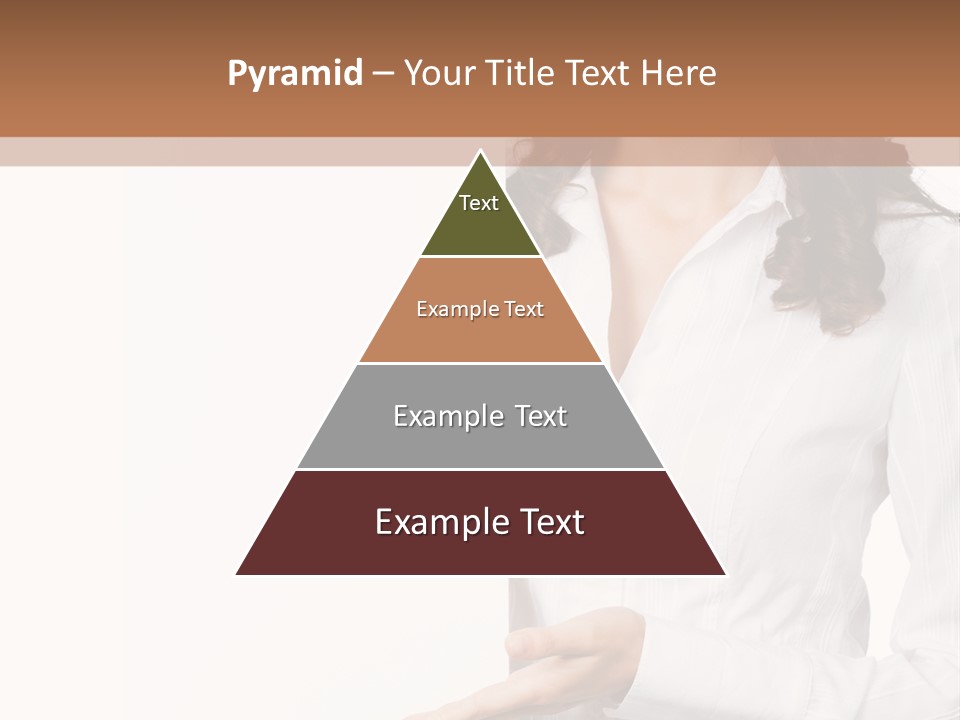 Pyramid – Your Title Text Here

Text

Example Text

Example Text

Example Text